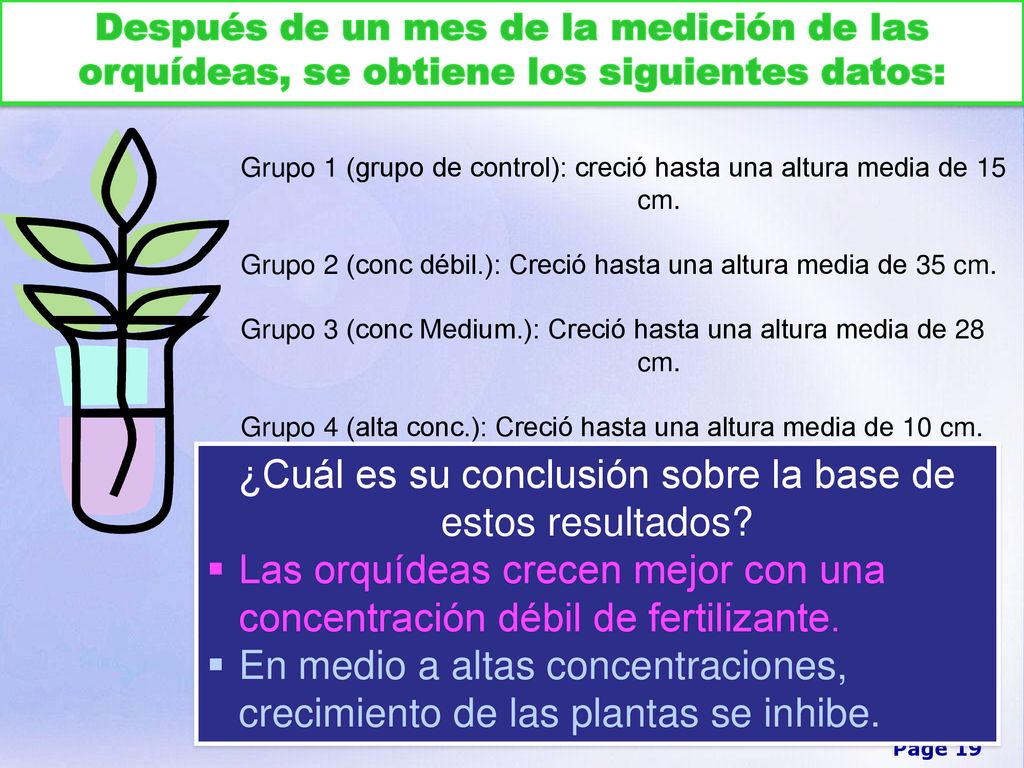 Después de un mes de la medición de las orquídeas, se obtiene los siguientes datos:

Grupo 1 (grupo de control): creció hasta una altura media de 15 cm.

Grupo 2 (conc débil.): Creció hasta una altura media de 35 cm.

Grupo 3 (conc Medium.): Creció hasta una altura media de 28 cm.

Grupo 4 (alta conc.): Creció hasta una altura media de 10 cm.

¿Cuál es su conclusión sobre la base de estos resultados?

▪ Las orquídeas crecen mejor con una concentración débil de fertilizante.
▪ En medio a altas concentraciones, crecimiento de las plantas se inhibe.

Page 19